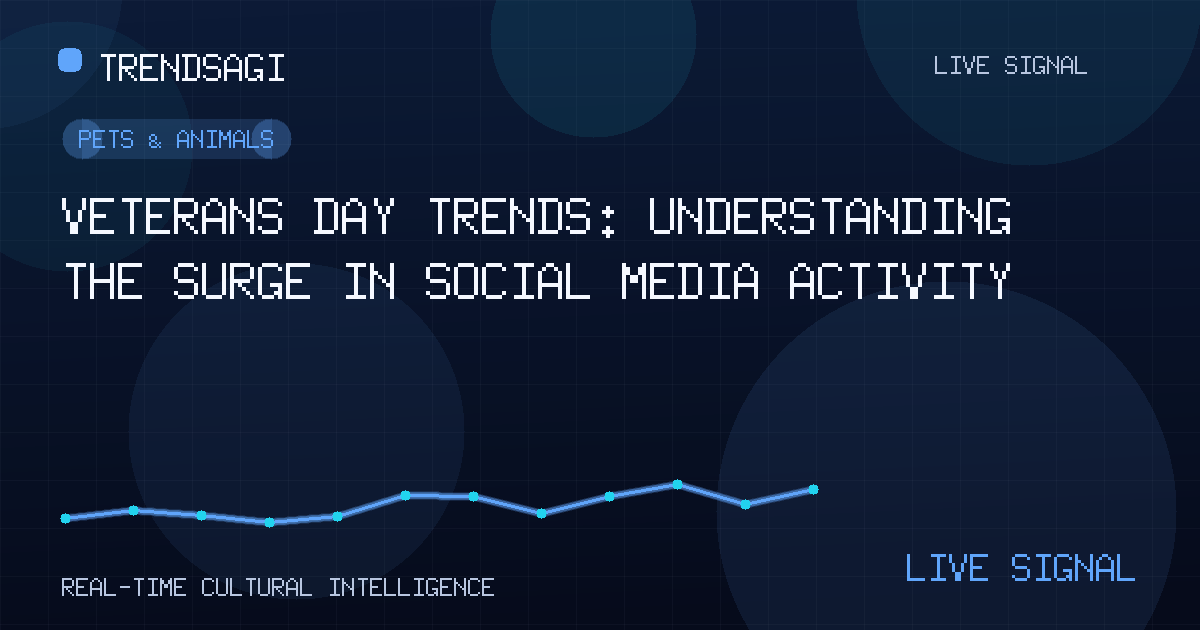 TRENDSAGI

LIVE SIGNAL

PETS & ANIMALS

VETERANS DAY TRENDS: UNDERSTANDING THE SURGE IN SOCIAL MEDIA ACTIVITY

REAL-TIME CULTURAL INTELLIGENCE

LIVE SIGNAL